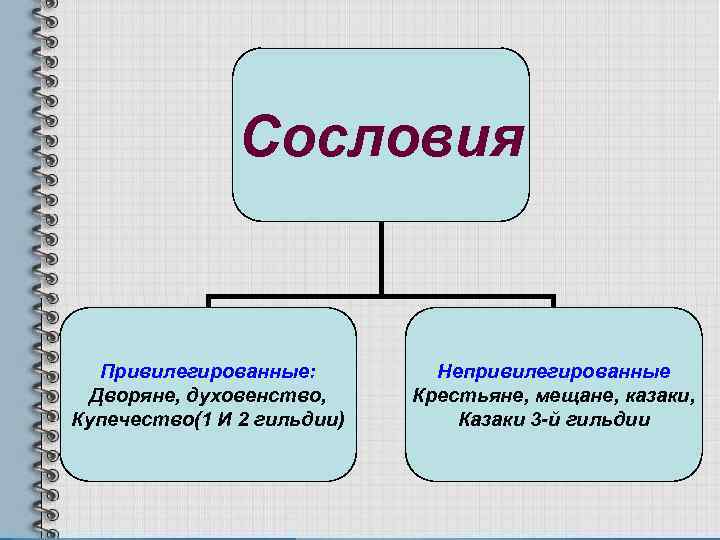 Сословия

Привилегированные:
Дворяне, духовенство,
Купечество(1 И 2 гильдии)

Непривилегированные
Крестьяне, мещане, казаки,
Казаки 3-й гильдии